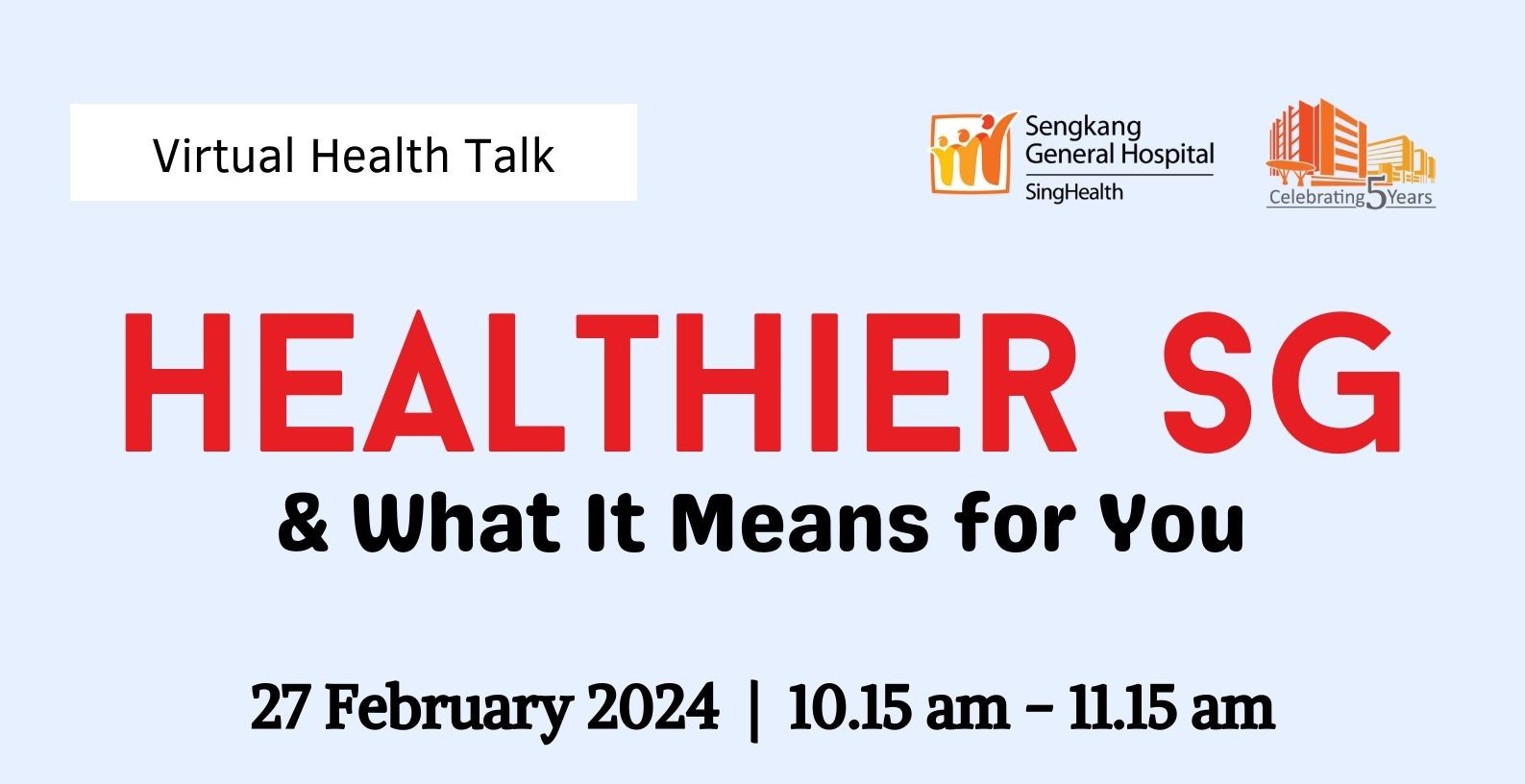 Virtual Health Talk

Sengkang General Hospital
SingHealth

Celebrating 5 Years

HEALTHIER SG
& What It Means for You

27 February 2024 | 10.15 am – 11.15 am